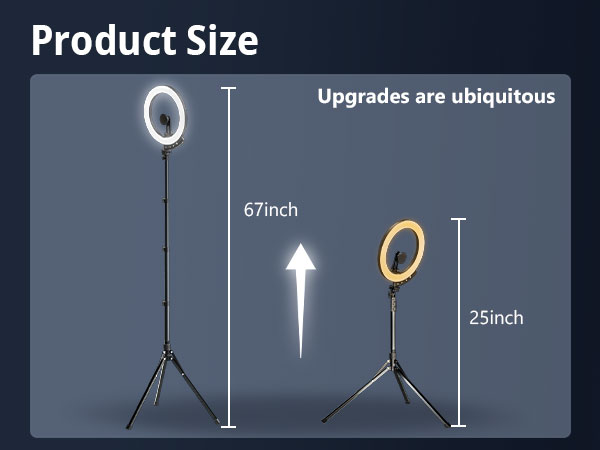 Product Size

Upgrades are ubiquitous

67inch

25inch